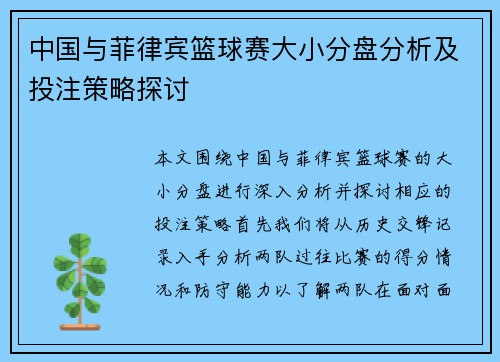 中国与菲律宾篮球赛大小分盘分析及投注策略探讨

本文围绕中国与菲律宾篮球赛的大小分盘进行深入分析并探讨相应的投注策略首先我们将从历史交锋记录入手分析两队过往比赛的得分情况和防守能力以了解两队在面对面